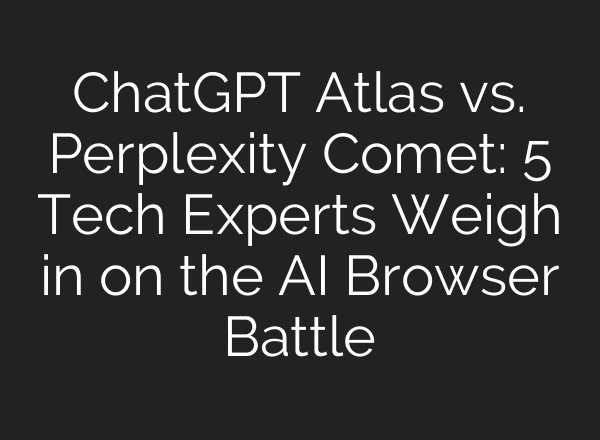 ChatGPT Atlas vs. Perplexity Comet: 5 Tech Experts Weigh in on the AI Browser Battle